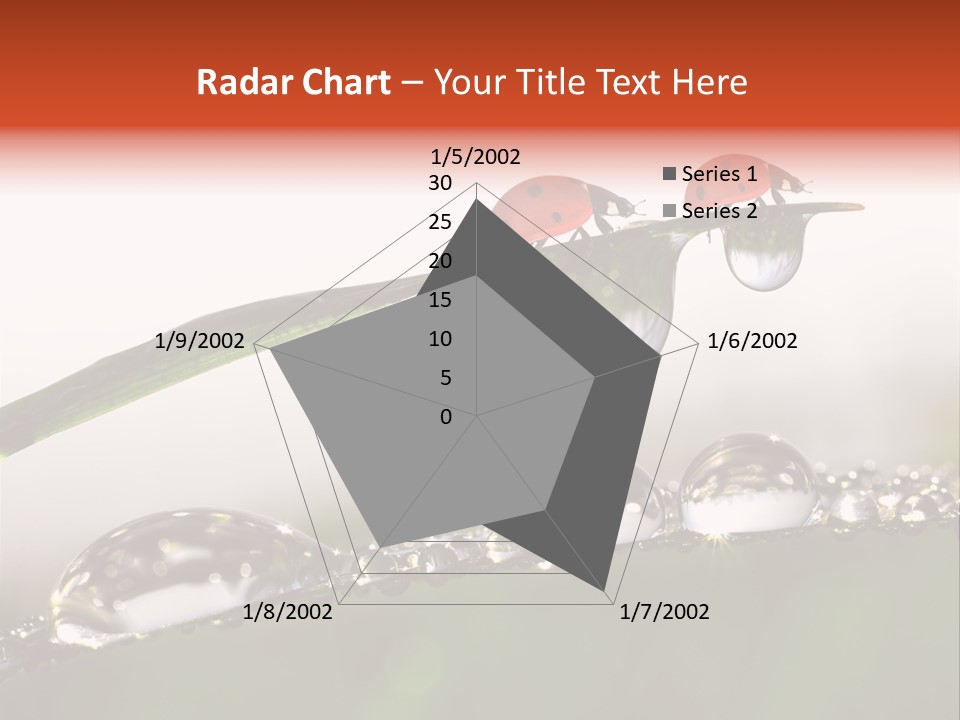 Radar Chart – Your Title Text Here

1/5/2002
30
25
20
15
10
5
0
1/6/2002
1/7/2002
1/8/2002
1/9/2002

Series 1
Series 2